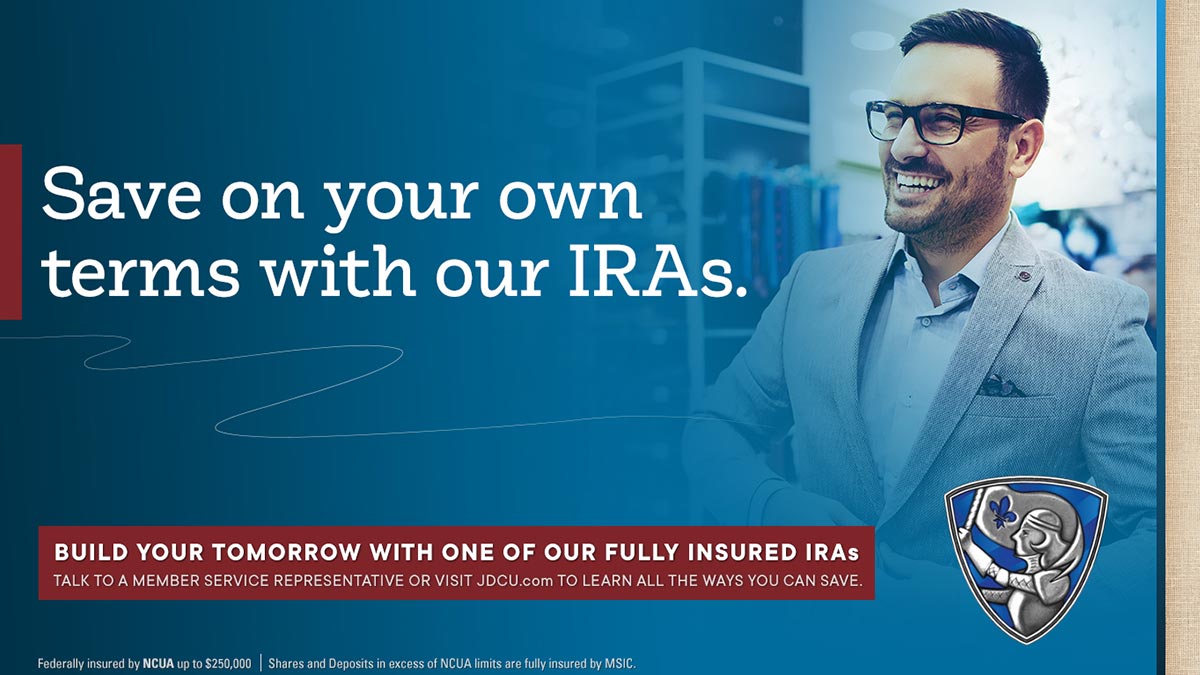 Save on your own terms with our IRAs.

BUILD YOUR TOMORROW WITH ONE OF OUR FULLY INSURED IRAs
TALK TO A MEMBER SERVICE REPRESENTATIVE OR VISIT JDCU.com TO LEARN ALL THE WAYS YOU CAN SAVE.

Federally insured by NCUA up to $250,000 | Shares and Deposits in excess of NCUA limits are fully insured by MSIC.